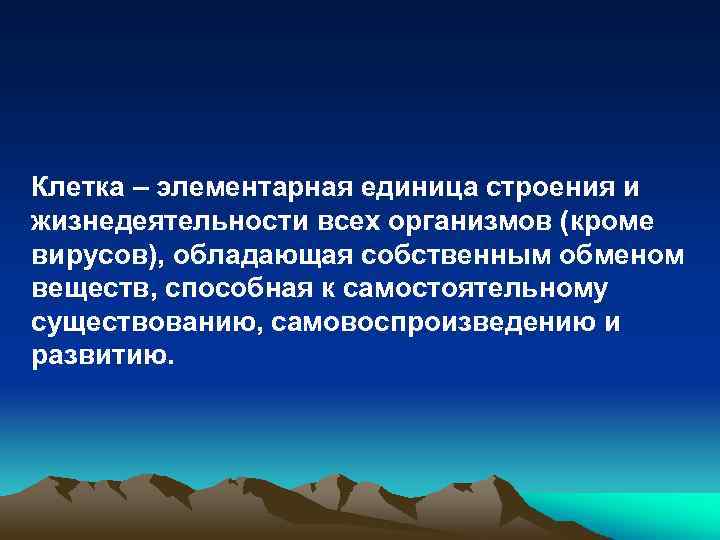 Клетка – элементарная единица строения и жизнедеятельности всех организмов (кроме вирусов), обладающая собственным обменом веществ, способная к самостоятельному существованию, самовоспроизведению и развитию.